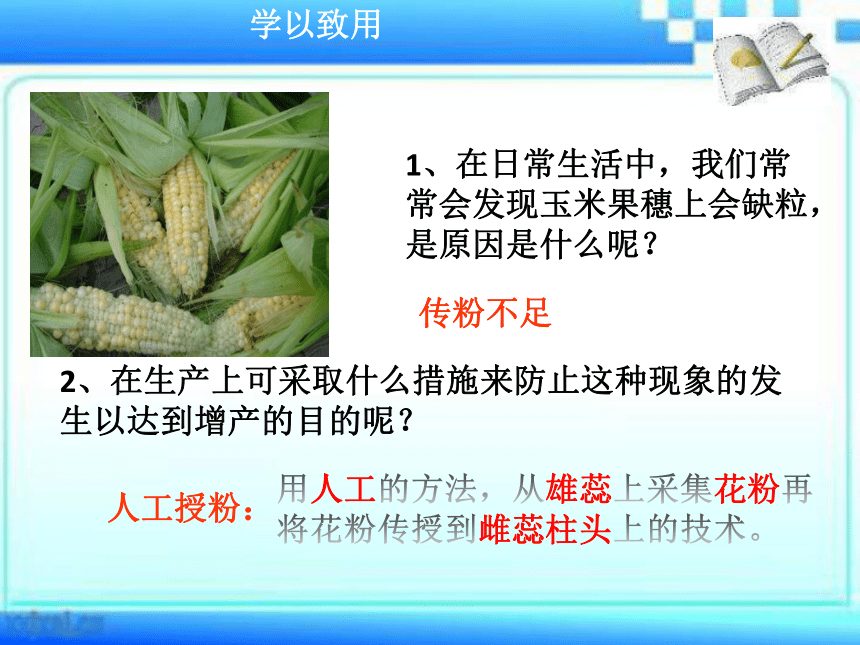 学以致用

1、在日常生活中，我们常常会发现玉米果穗上会缺粒，是原因是什么呢？

传粉不足

2、在生产上可采取什么措施来防止这种现象的发生以达到增产的目的呢？

人工授粉：用人工的方法，从雄蕊上采集花粉再将花粉传授到雌蕊柱头上的技术。